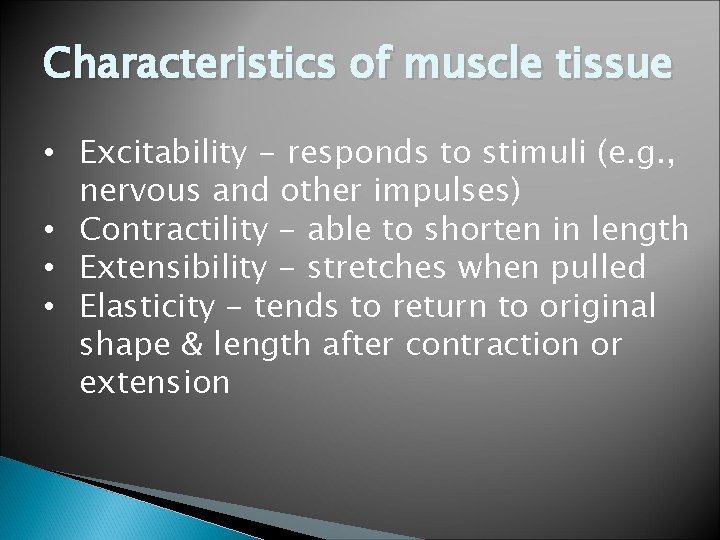 Characteristics of muscle tissue

• Excitability – responds to stimuli (e.g., nervous and other impulses)
• Contractility – able to shorten in length
• Extensibility – stretches when pulled
• Elasticity – tends to return to original shape & length after contraction or extension